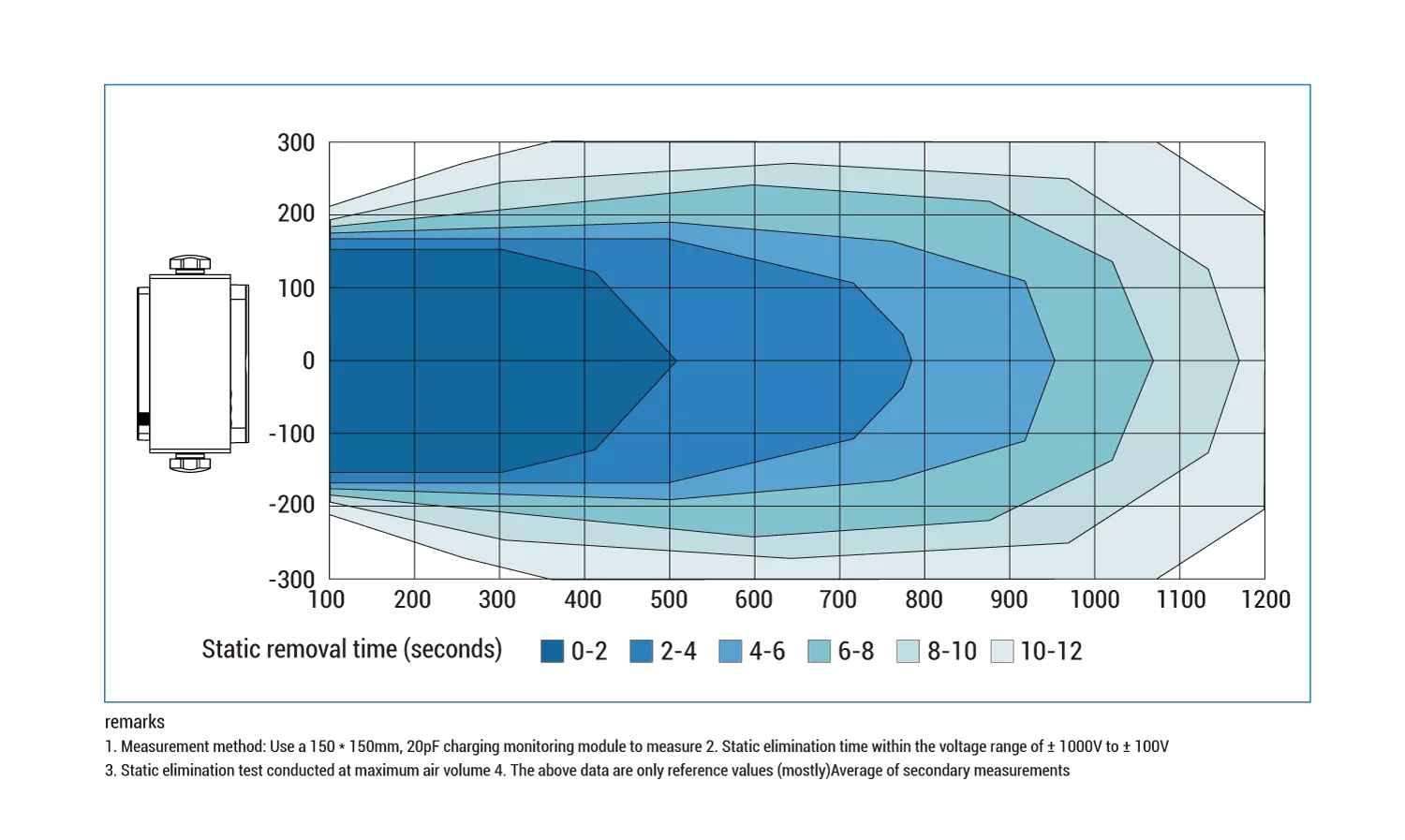 300
200
100
0
-100
-200
-300
100 200 300 400 500 600 700 800 900 1000 1100 1200

Static removal time (seconds) 0-2 2-4 4-6 6-8 8-10 10-12

remarks
1. Measurement method: Use a 150 * 150mm, 20pF charging monitoring module to measure 2. Static elimination time within the voltage range of ± 1000V to ± 100V
3. Static elimination test conducted at maximum air volume 4. The above data are only reference values (mostly)Average of secondary measurements